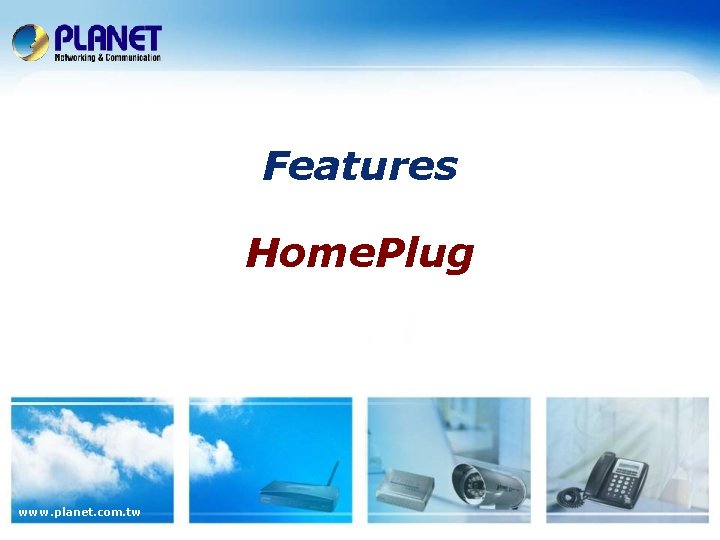 PLANET
Networking & Communication

Features

HomePlug

www.planet.com.tw